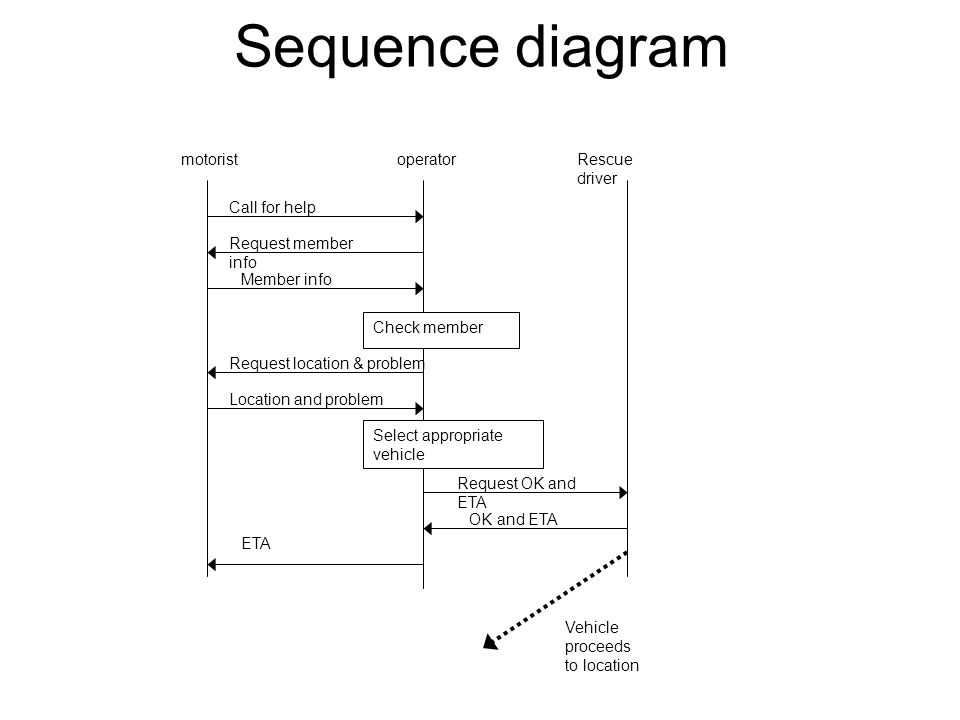 Sequence diagram

motorist

operator

Rescue driver

Call for help

Request member info

Member info

Check member

Request location & problem

Location and problem

Select appropriate vehicle

Request OK and ETA

OK and ETA

ETA

Vehicle proceeds to location